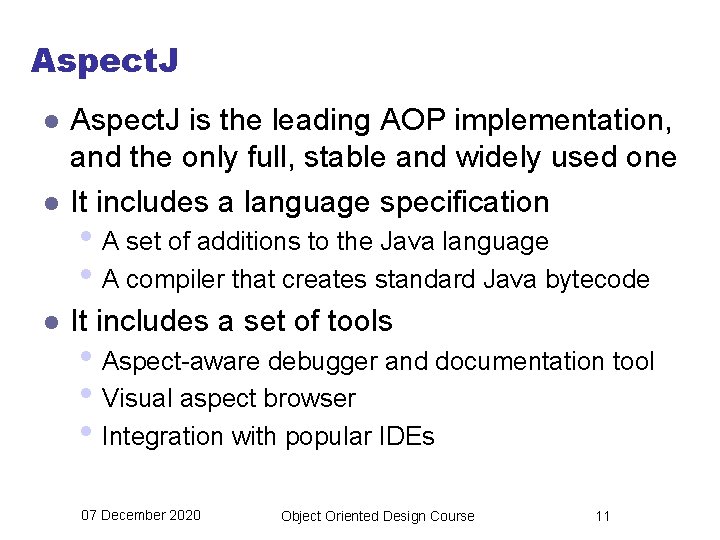 AspectJ

- AspectJ is the leading AOP implementation, and the only full, stable and widely used one
- It includes a language specification
  - A set of additions to the Java language
  - A compiler that creates standard Java bytecode
- It includes a set of tools
  - Aspect-aware debugger and documentation tool
  - Visual aspect browser
  - Integration with popular IDEs

07 December 2020 Object Oriented Design Course 11